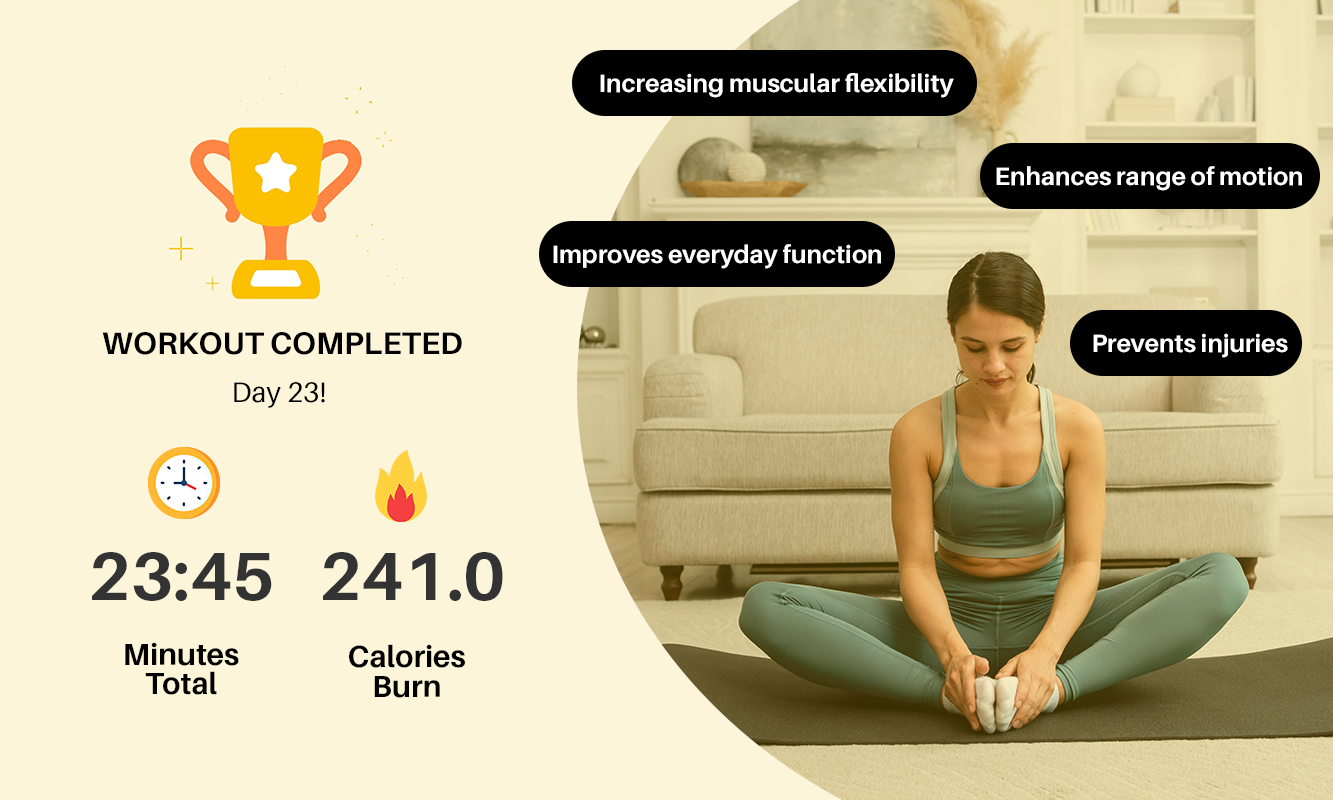 WORKOUT COMPLETED

Day 23!

23:45

Minutes Total

241.0

Calories Burn

Increasing muscular flexibility

Enhances range of motion

Improves everyday function

Prevents injuries